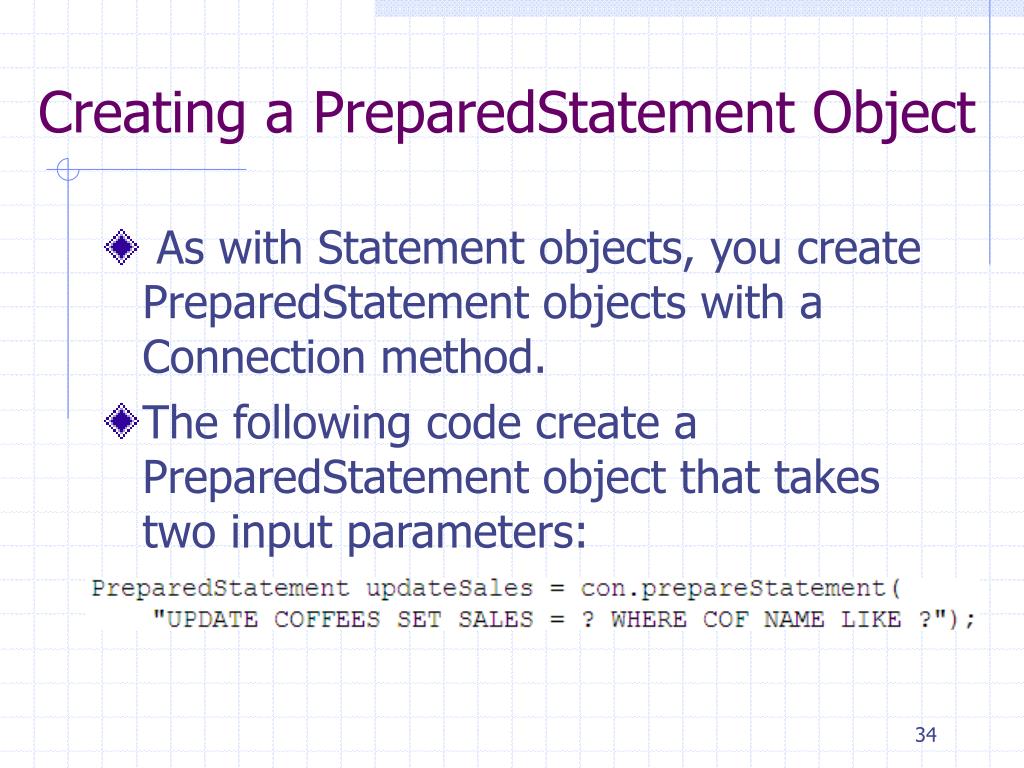 Creating a PreparedStatement Object

As with Statement objects, you create PreparedStatement objects with a Connection method.

The following code create a PreparedStatement object that takes two input parameters:

PreparedStatement updateSales = con.prepareStatement(
    "UPDATE COFFEES SET SALES = ? WHERE COF NAME LIKE ?");

34